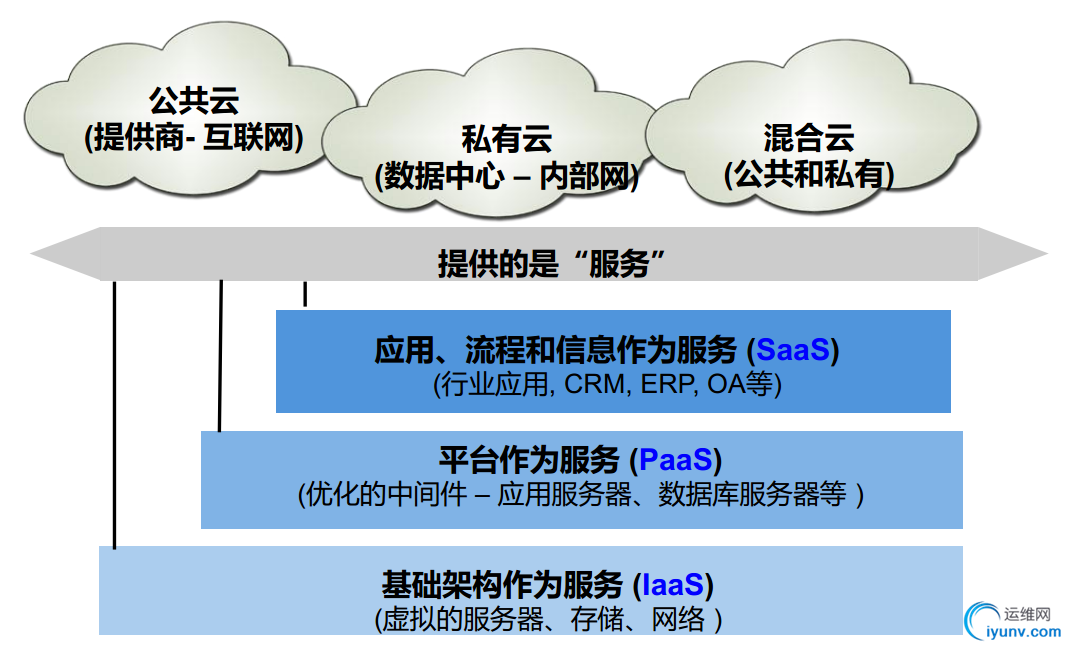 公共云
(提供商- 互联网)

私有云
(数据中心 – 内部网)

混合云
(公共和私有)

提供的是“服务”

应用、流程和信息作为服务 (SaaS)
(行业应用, CRM, ERP, OA等)

平台作为服务 (PaaS)
(优化的中间件 – 应用服务器、数据库服务器等 )

基础架构作为服务 (IaaS)
(虚拟的服务器、存储、网络 )

运维网
iyunv.com